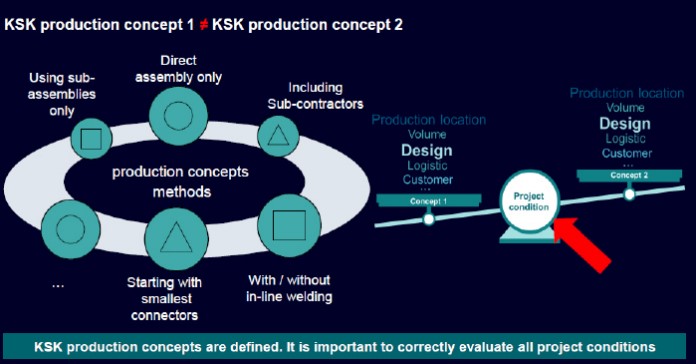 KSK production concept 1 ≠ KSK production concept 2

Using sub-assemblies only

Direct assembly only

Including Sub-contractors

production concepts methods

...

Starting with smallest connectors

With / without in-line welding

Production location
Volume
Design
Logistic
Customer
...

Concept 1

Project condition

Production location
Volume
Design
Logistic
Customer
...

Concept 2

KSK production concepts are defined. It is important to correctly evaluate all project conditions